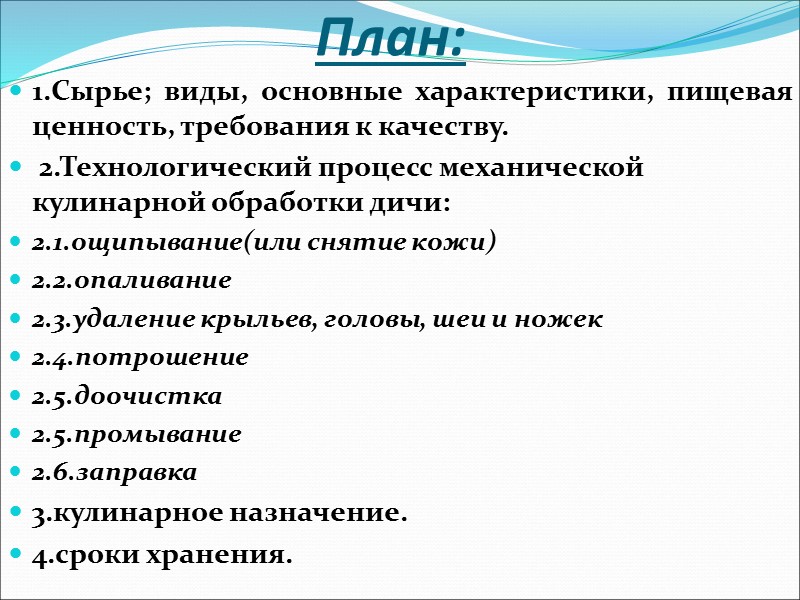 План:

1.Сырье; виды, основные характеристики, пищевая ценность, требования к качеству.

2.Технологический процесс механической кулинарной обработки дичи:

2.1.ощипывание(или снятие кожи)

2.2.опаливание

2.3.удаление крыльев, головы, шеи и ножек

2.4.потрошение

2.5.доочистка

2.5.промывание

2.6.заправка

3.кулинарное назначение.

4.сроки хранения.